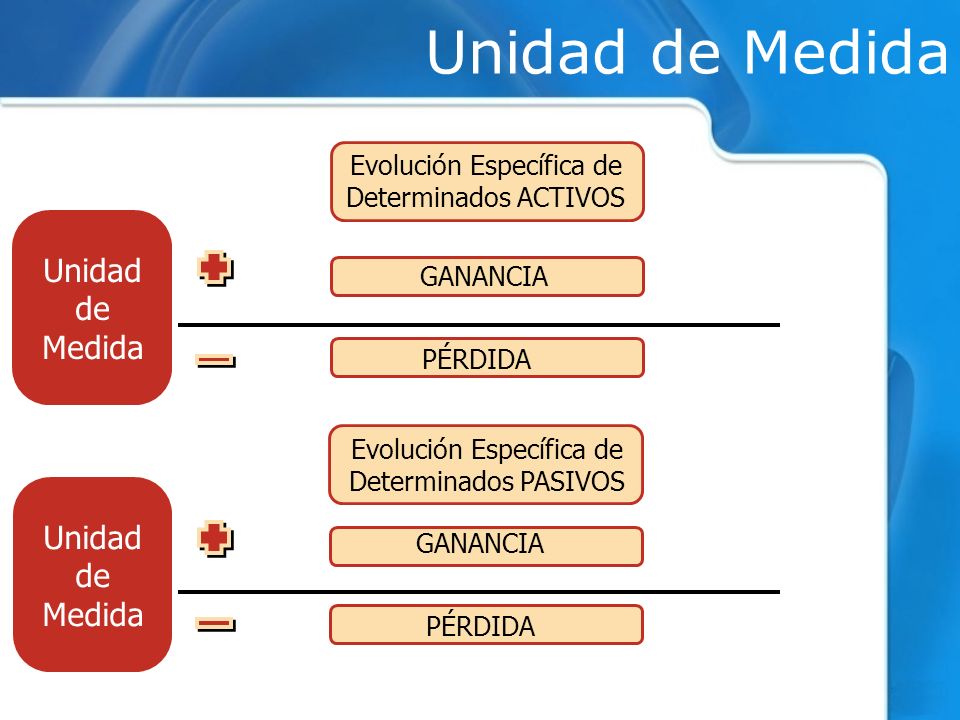 Unidad de Medida

Evolución Específica de Determinados ACTIVOS

Unidad de Medida

GANANCIA

PÉRDIDA

Evolución Específica de Determinados PASIVOS

Unidad de Medida

GANANCIA

PÉRDIDA